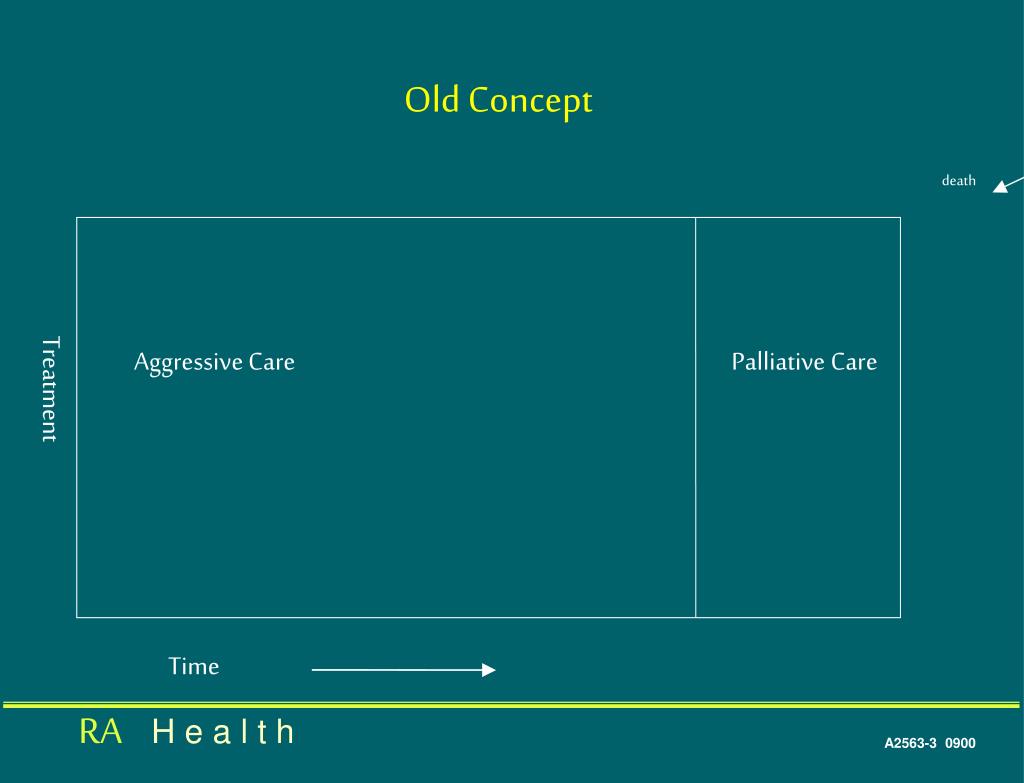 Old Concept

death

Treatment

Aggressive Care

Palliative Care

Time

RA Health

A2563-3 0900